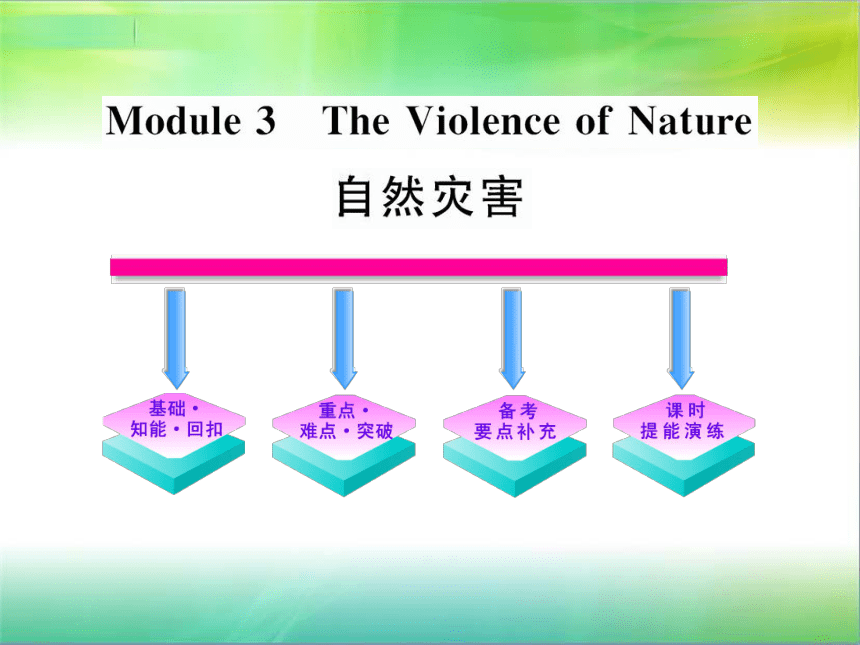 Module 3 The Violence of Nature

自然灾害

基础·
知能·回扣

重点·
难点·突破

备考
要点补充

课时
提能演练